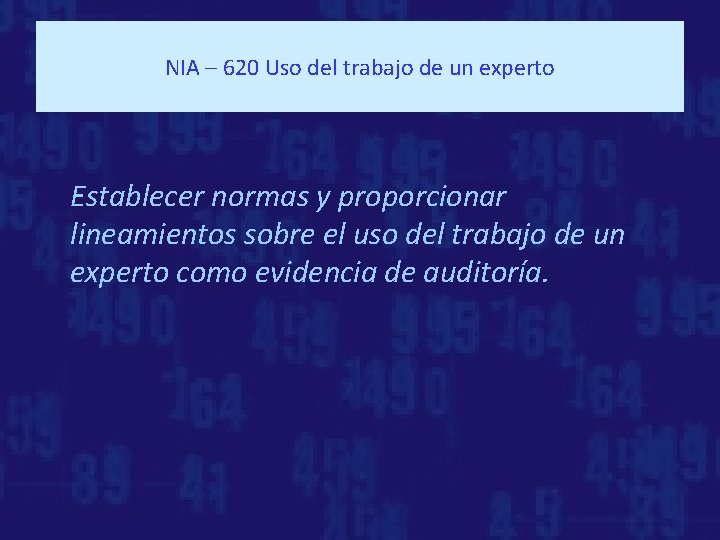 NIA – 620 Uso del trabajo de un experto

Establecer normas y proporcionar lineamientos sobre el uso del trabajo de un experto como evidencia de auditoría.